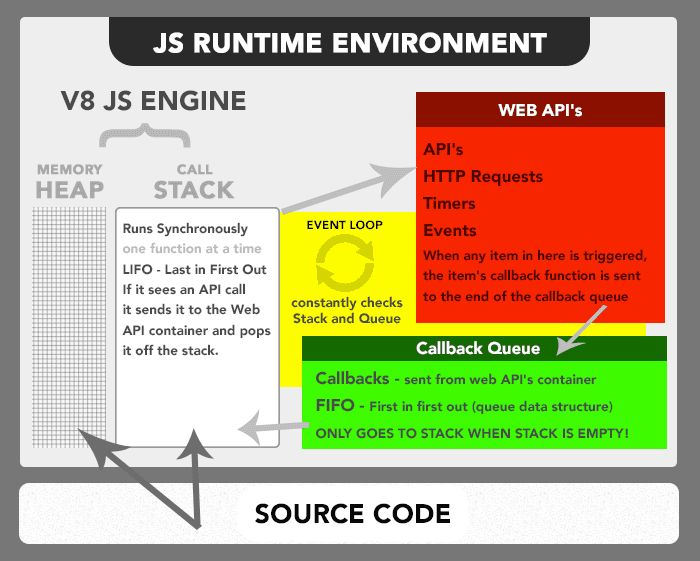 JS RUNTIME ENVIRONMENT

V8 JS ENGINE

MEMORY HEAP

CALL STACK

Runs Synchronously
one function at a time
LIFO - Last in First Out
If it sees an API call it sends it to the Web API container and pops it off the stack.

EVENT LOOP

constantly checks Stack and Queue

WEB API's

API's
HTTP Requests
Timers
Events
When any item in here is triggered, the item's callback function is sent to the end of the callback queue

Callback Queue

Callbacks - sent from web API's container
FIFO - First in first out (queue data structure)
ONLY GOES TO STACK WHEN STACK IS EMPTY!

SOURCE CODE